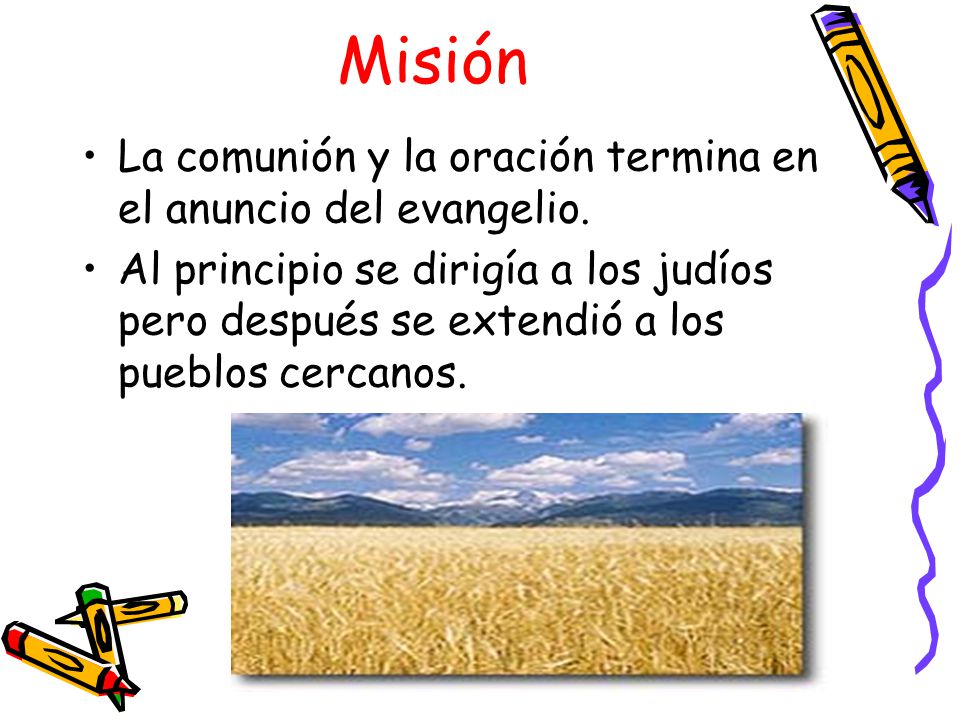 Misión

• La comunión y la oración termina en el anuncio del evangelio.

• Al principio se dirigía a los judíos pero después se extendió a los pueblos cercanos.